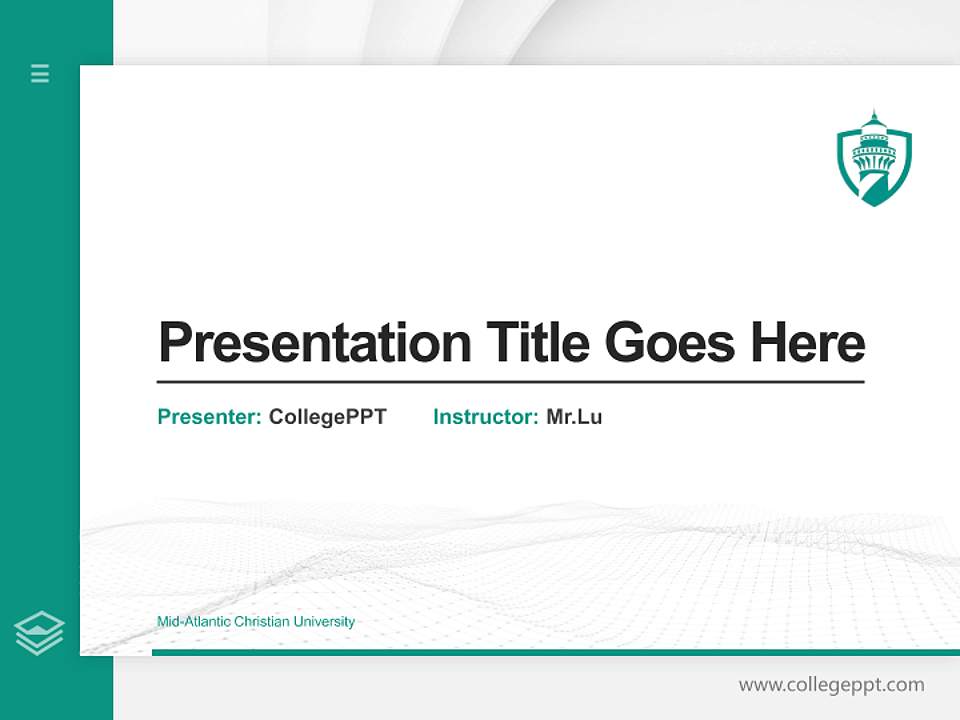 Presentation Title Goes Here

Presenter: CollegePPT Instructor: Mr.Lu

Mid-Atlantic Christian University

www.collegeppt.com